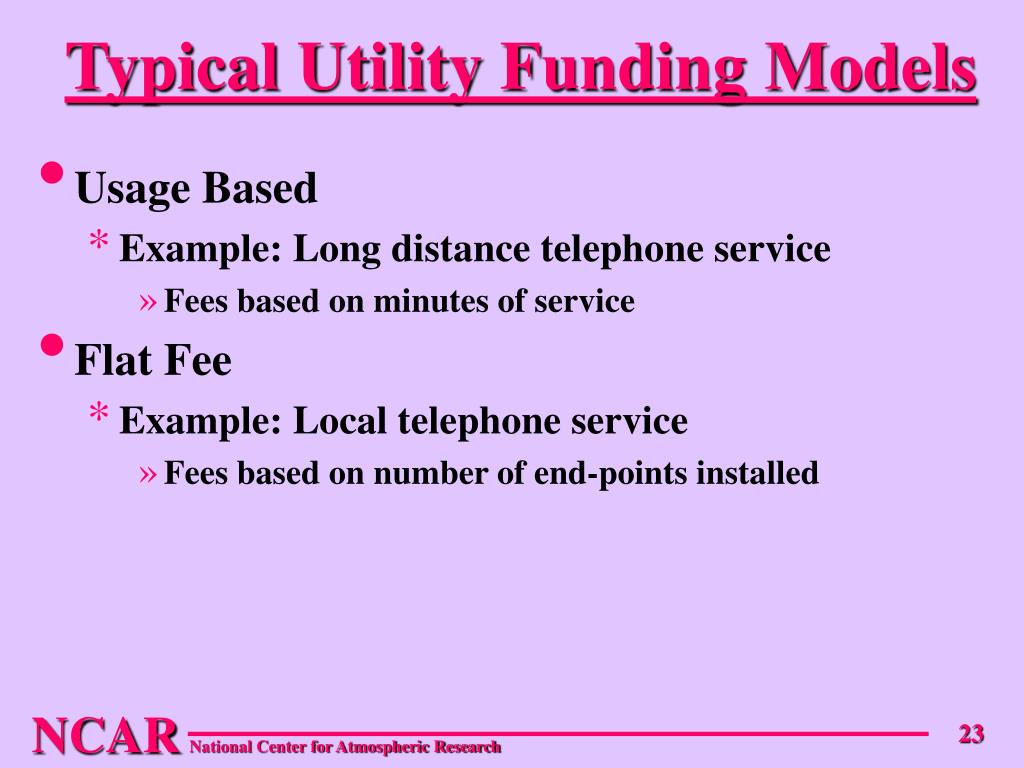 Typical Utility Funding Models

• Usage Based

* Example: Long distance telephone service

» Fees based on minutes of service

• Flat Fee

* Example: Local telephone service

» Fees based on number of end-points installed

NCAR National Center for Atmospheric Research

23